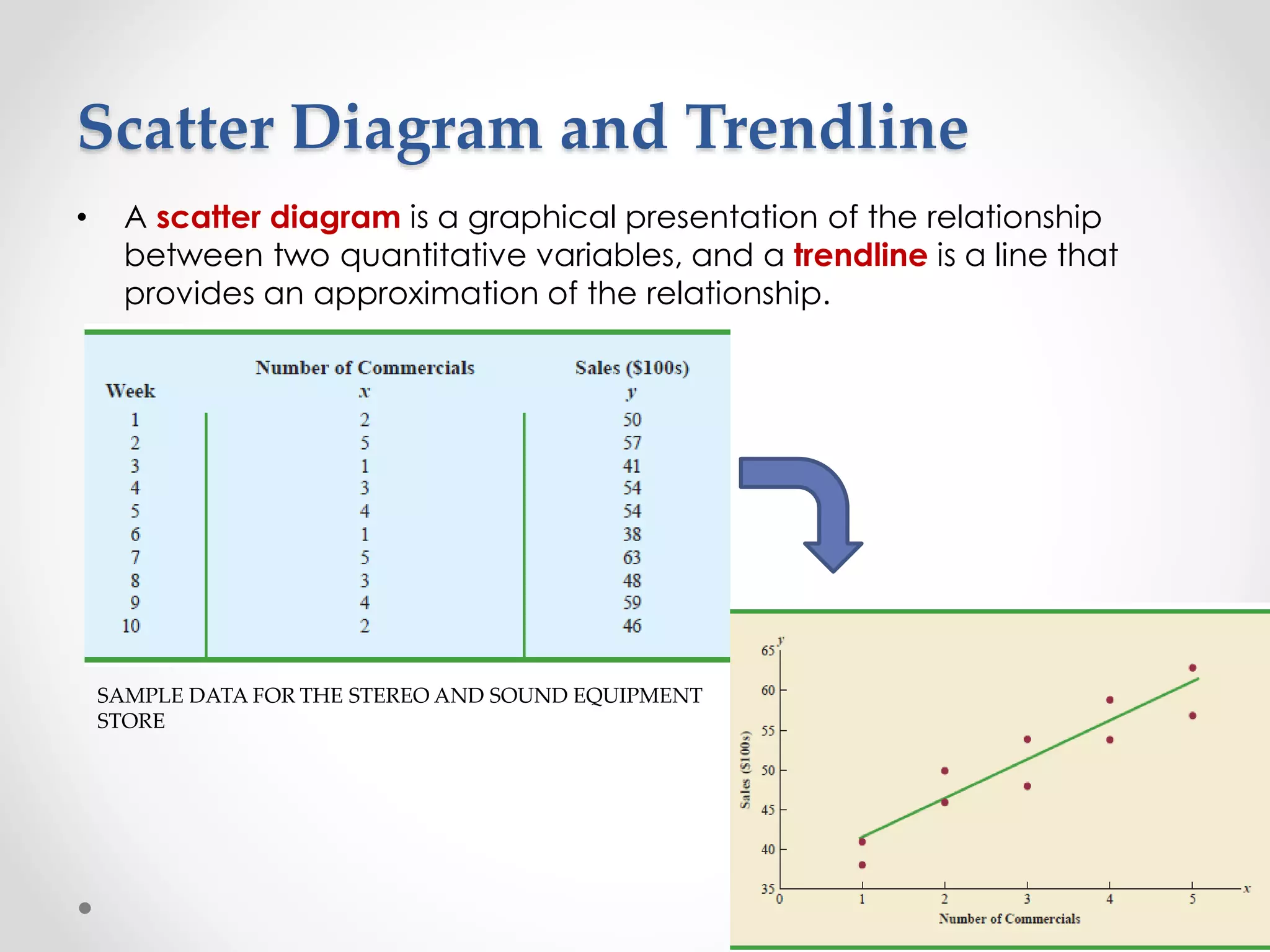 Scatter Diagram and Trendline

• A scatter diagram is a graphical presentation of the relationship between two quantitative variables, and a trendline is a line that provides an approximation of the relationship.

| Week | Number of Commercials $x$ | Sales ($100s) $y$ |
|---|---|---|
| 1 | 2 | 50 |
| 2 | 5 | 57 |
| 3 | 1 | 41 |
| 4 | 3 | 54 |
| 5 | 4 | 54 |
| 6 | 1 | 38 |
| 7 | 5 | 63 |
| 8 | 3 | 48 |
| 9 | 4 | 59 |
| 10 | 2 | 46 |

SAMPLE DATA FOR THE STEREO AND SOUND EQUIPMENT STORE

$y$
65
60
55
50
45
40
35
Sales ($100s)
0
1
2
3
4
5
$x$
Number of Commercials